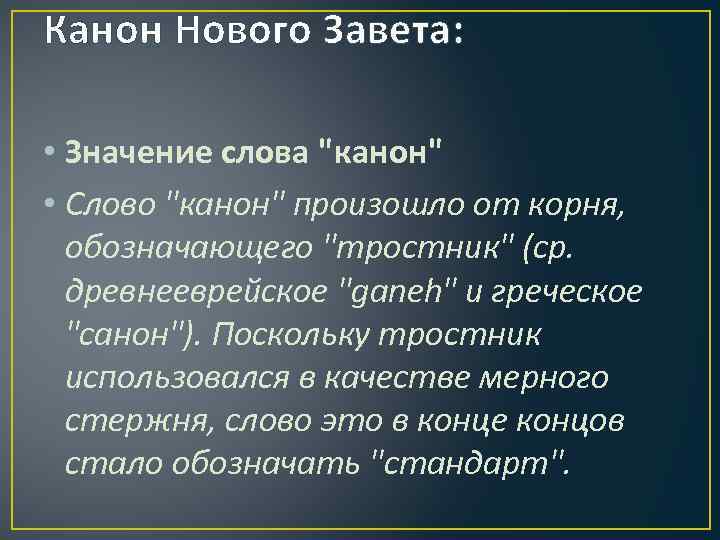 Канон Нового Завета:

• Значение слова "канон"

• Слово "канон" произошло от корня, обозначающего "тростник" (ср. древнееврейское "ganeh" и греческое "санон"). Поскольку тростник использовался в качестве мерного стержня, слово это в конце концов стало обозначать "стандарт".